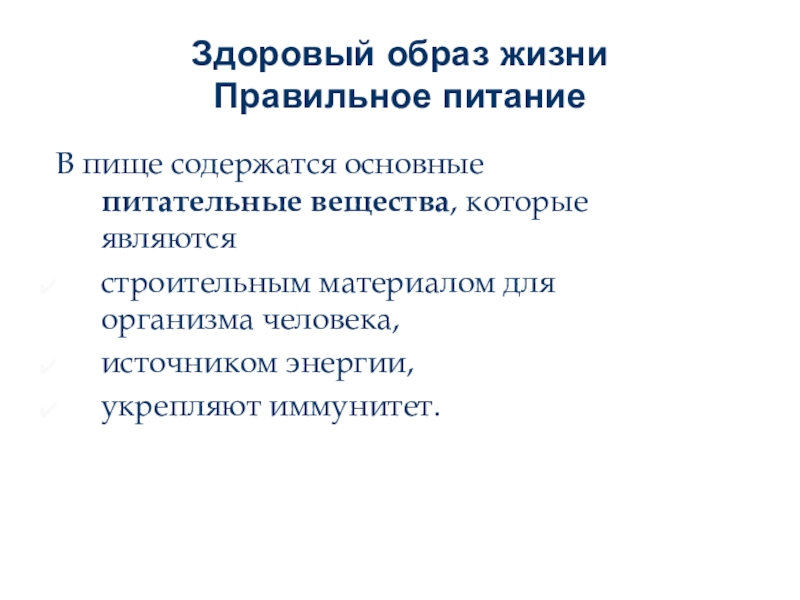 Здоровый образ жизни
Правильное питание

В пище содержатся основные питательные вещества, которые являются

✓ строительным материалом для организма человека,
✓ источником энергии,
✓ укрепляют иммунитет.